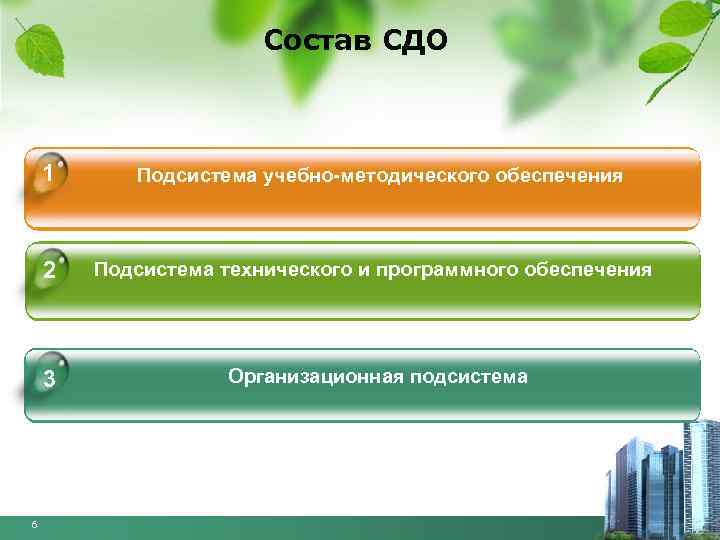 Состав СДО

1 Подсистема учебно-методического обеспечения

2 Подсистема технического и программного обеспечения

3 Организационная подсистема

6